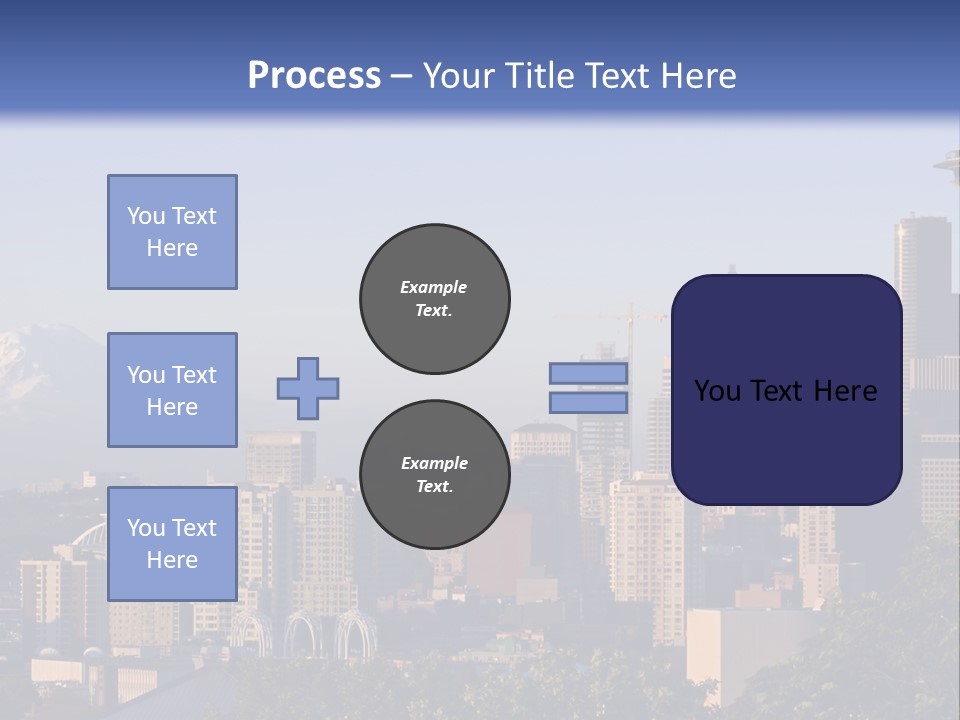 Process – Your Title Text Here

You Text Here

You Text Here

You Text Here

Example Text.

Example Text.

You Text Here